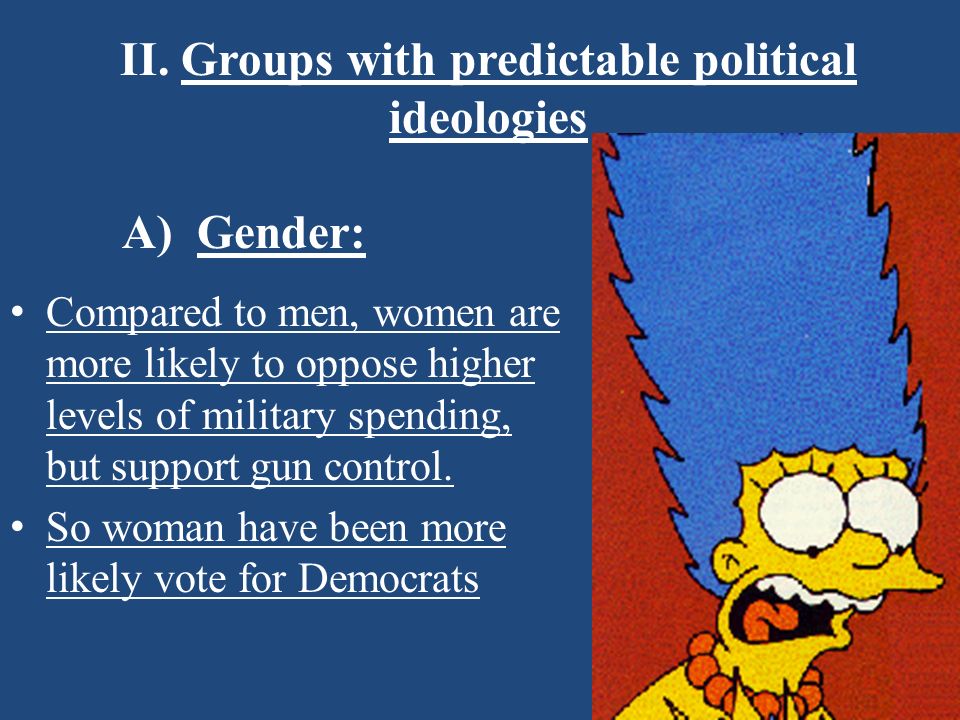 II. Groups with predictable political ideologies

A) Gender:

• Compared to men, women are more likely to oppose higher levels of military spending, but support gun control.
• So woman have been more likely vote for Democrats